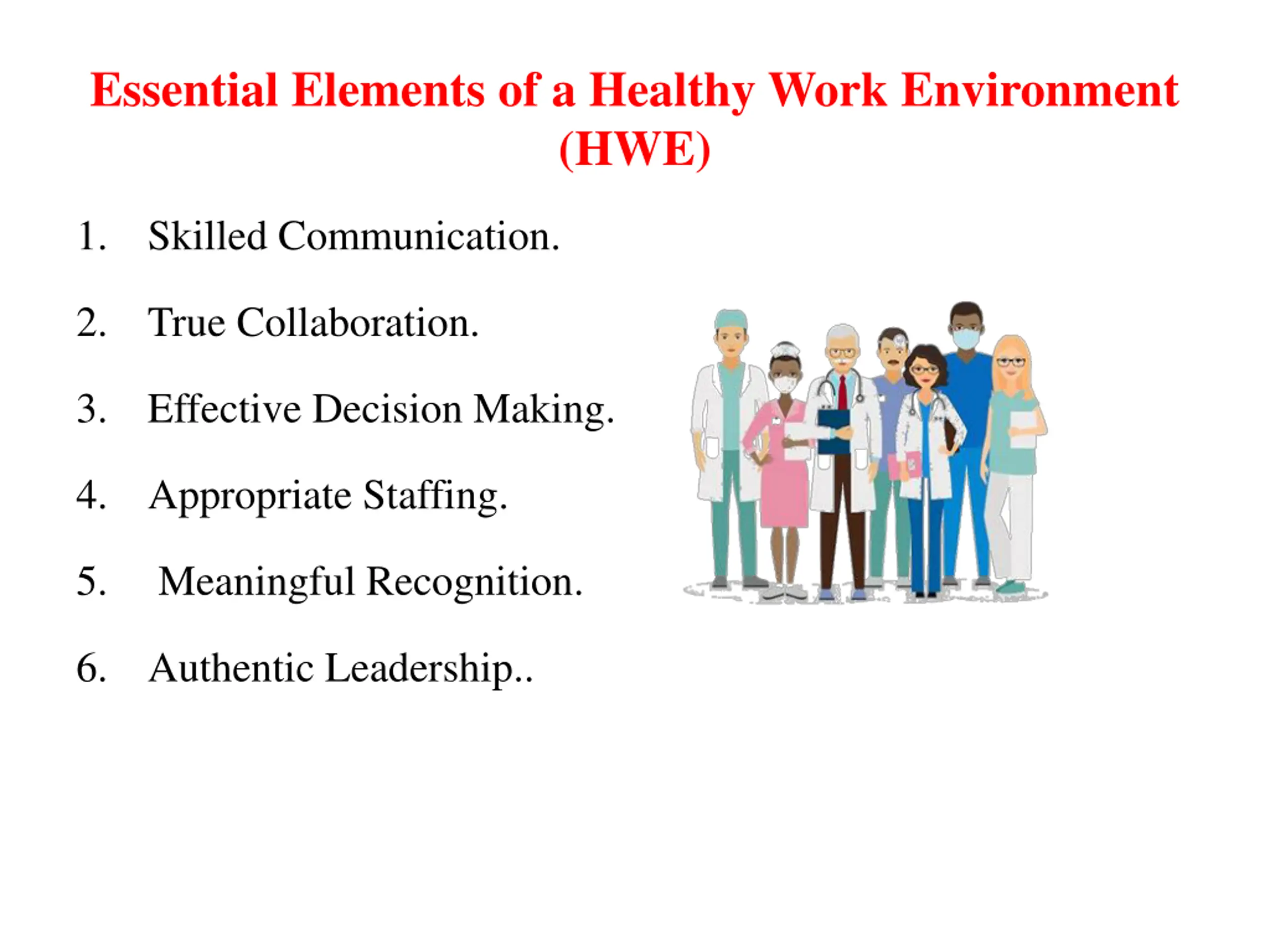 Essential Elements of a Healthy Work Environment (HWE)

1. Skilled Communication.

2. True Collaboration.

3. Effective Decision Making.

4. Appropriate Staffing.

5. Meaningful Recognition.

6. Authentic Leadership..